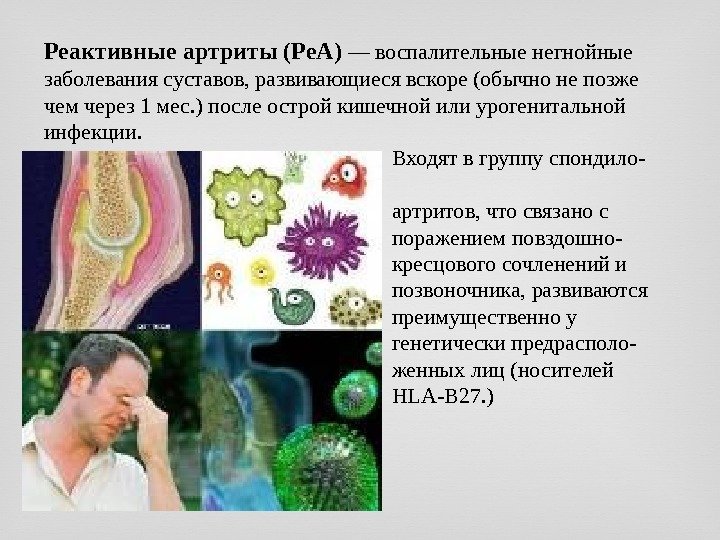 **Реактивные артриты (РеА)** — воспалительные негнойные заболевания суставов, развивающиеся вскоре (обычно не позже чем через 1 мес.) после острой кишечной или урогенитальной инфекции.

Входят в группу спондило-

артритов, что связано с поражением повздошно-кресцового сочленений и позвоночника, развиваются преимущественно у генетически предрасположенных лиц (носителей HLA-B27.)